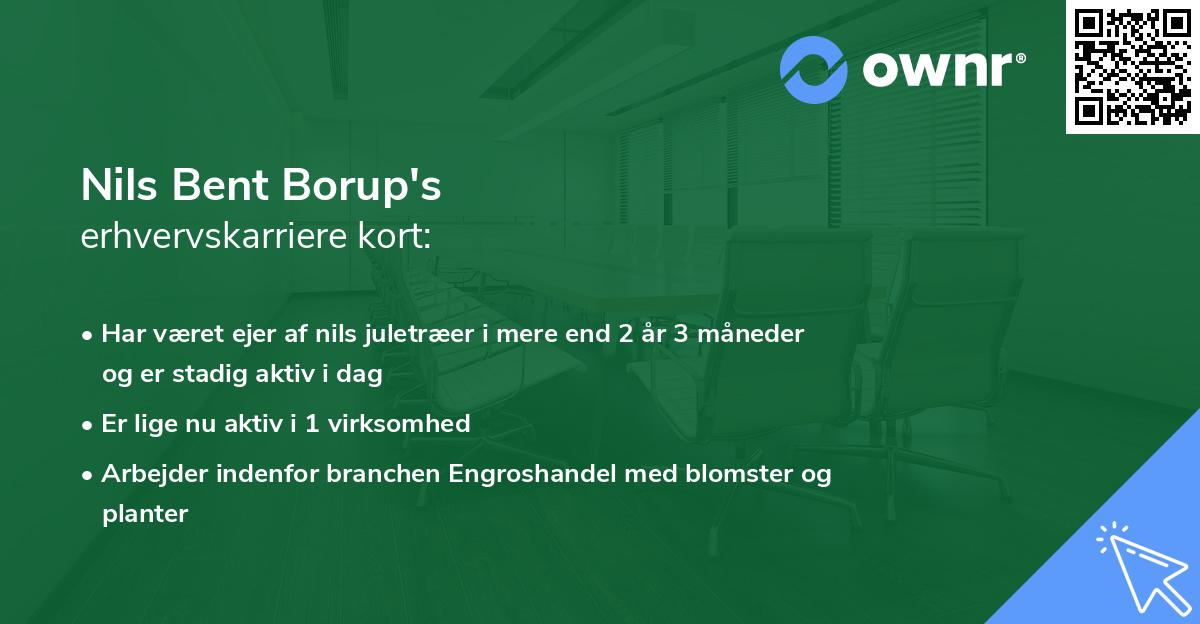 ownr®

Nils Bent Borup's
erhvervskarriere kort:

• Har været ejer af nils juletræer i mere end 2 år 3 måneder og er stadig aktiv i dag
• Er lige nu aktiv i 1 virksomhed
• Arbejder indenfor branchen Engroshandel med blomster og planter